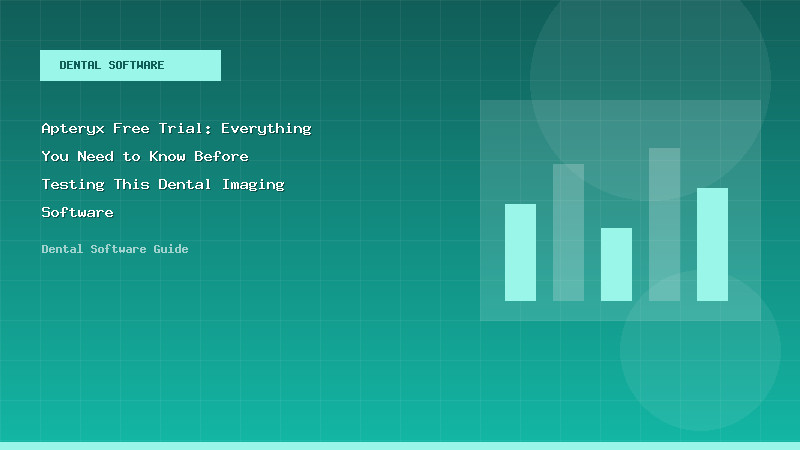 DENTAL SOFTWARE

Apteryx Free Trial: Everything You Need to Know Before Testing This Dental Imaging Software

Dental Software Guide